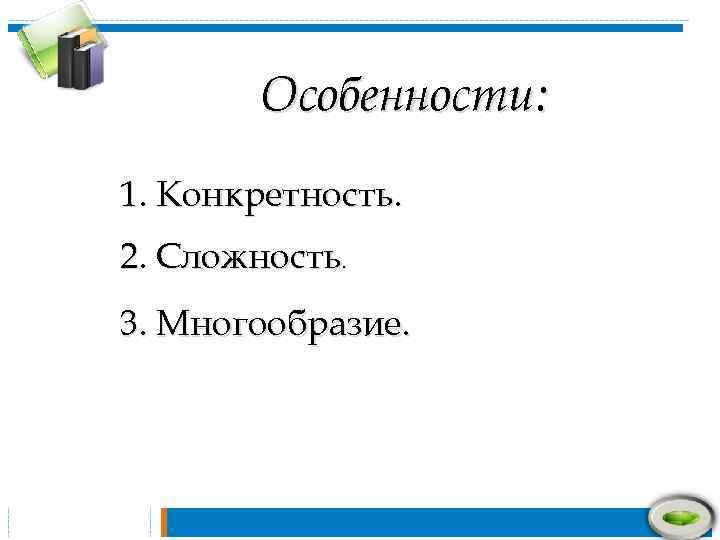 Особенности:

1. Конкретность.

2. Сложность.

3. Многообразие.